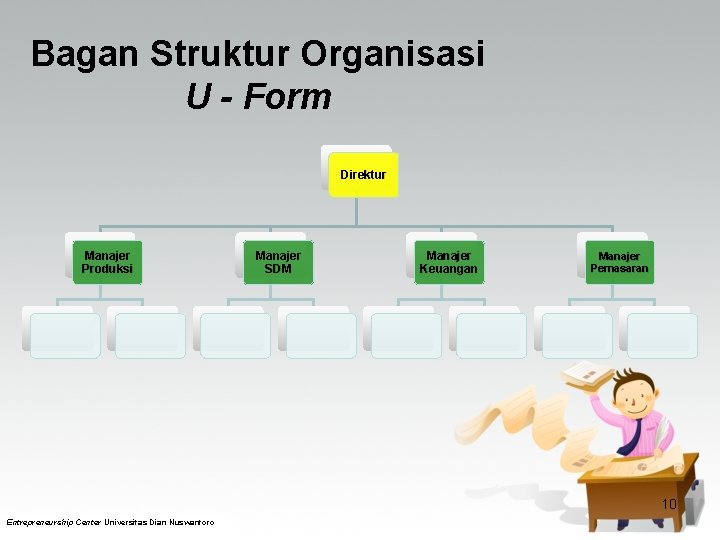 Bagan Struktur Organisasi
U - Form

Direktur

Manajer Produksi

Manajer SDM

Manajer Keuangan

Manajer Pemasaran

10

Entrepreneurship Center Universitas Dian Nuswantoro